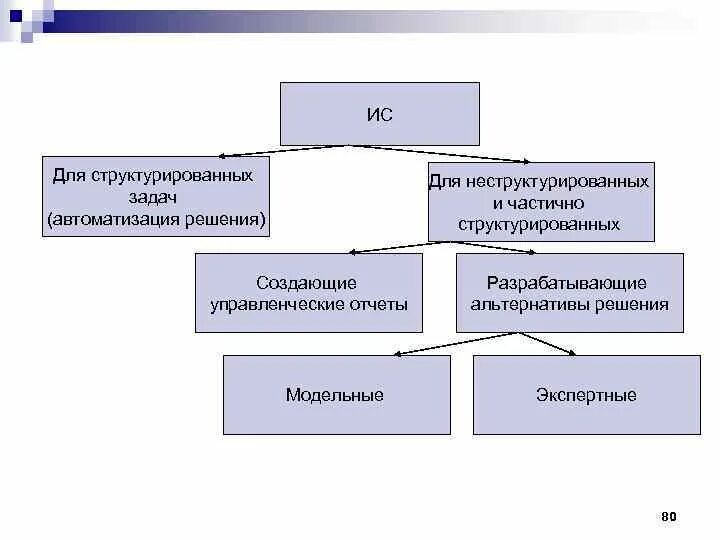 ИС

Для структурированных задач (автоматизация решения)

Для неструктурированных и частично структурированных

Создающие управленческие отчеты

Разрабатывающие альтернативы решения

Модельные

Экспертные

80